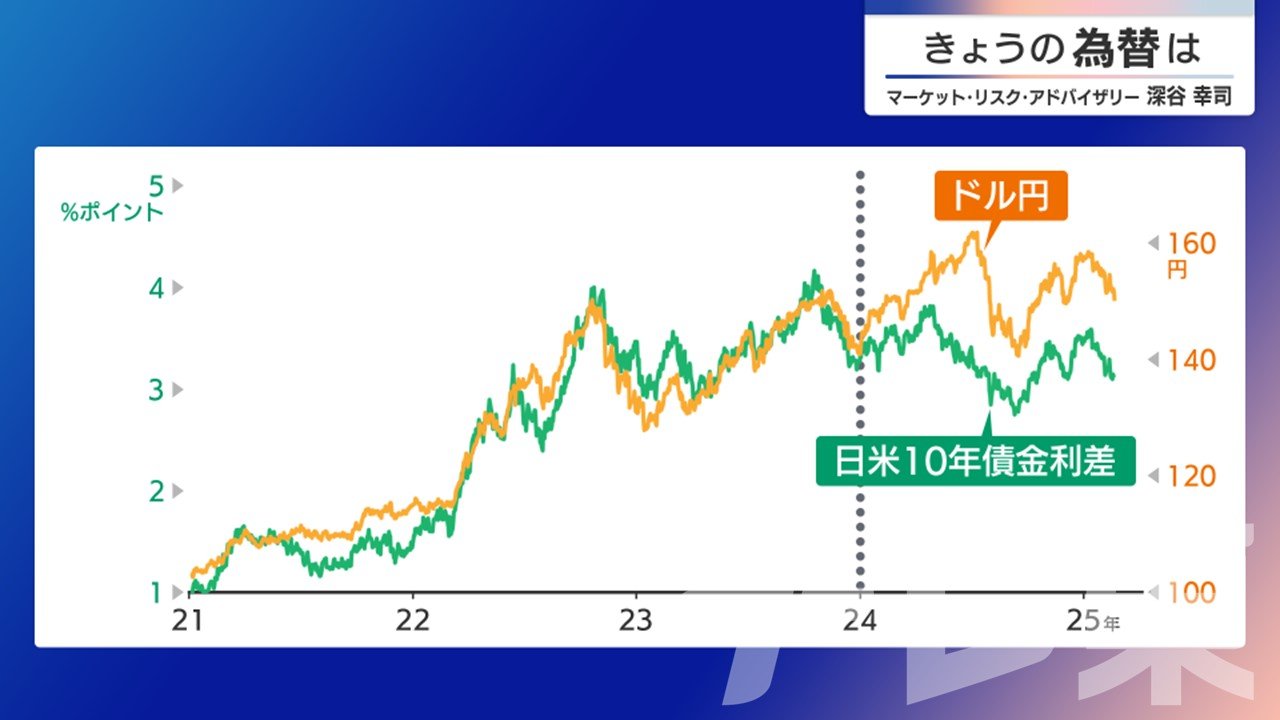 きょうの為替は
マーケット・リスク・アドバイザリー 深谷 幸司

5
%ポイント
4
3
2
1

ドル円
160
円
140
120
100

日米10年債金利差

21
22
23
24
25年